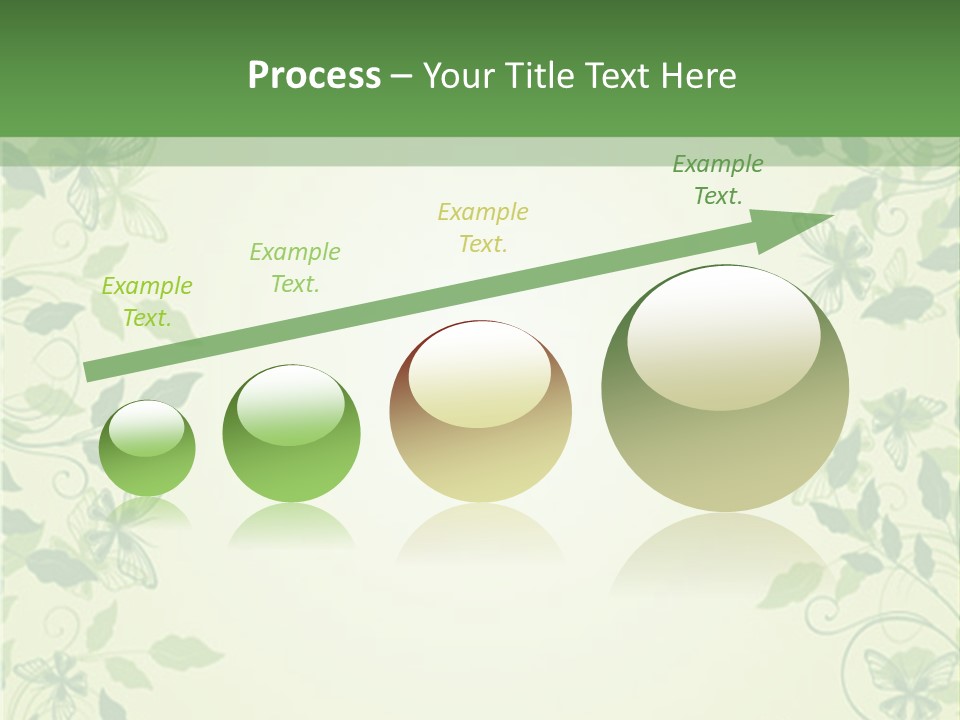 Process – Your Title Text Here

Example Text.

Example Text.

Example Text.

Example Text.